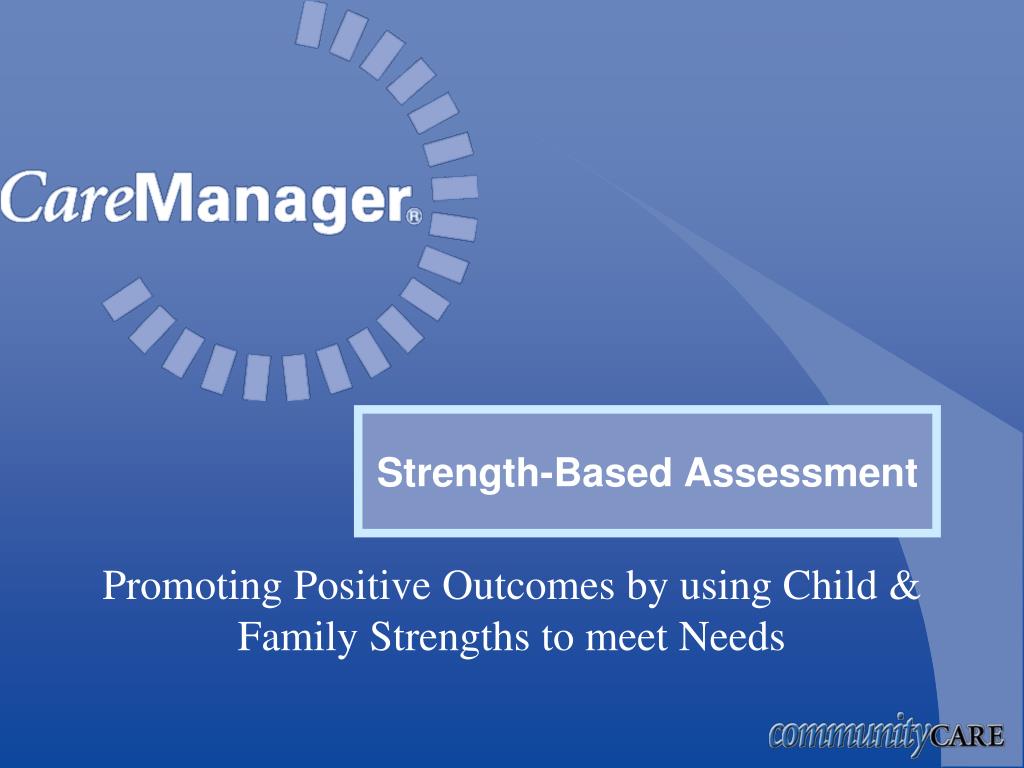 CareManager®

Strength-Based Assessment

Promoting Positive Outcomes by using Child & Family Strengths to meet Needs

communityCARE